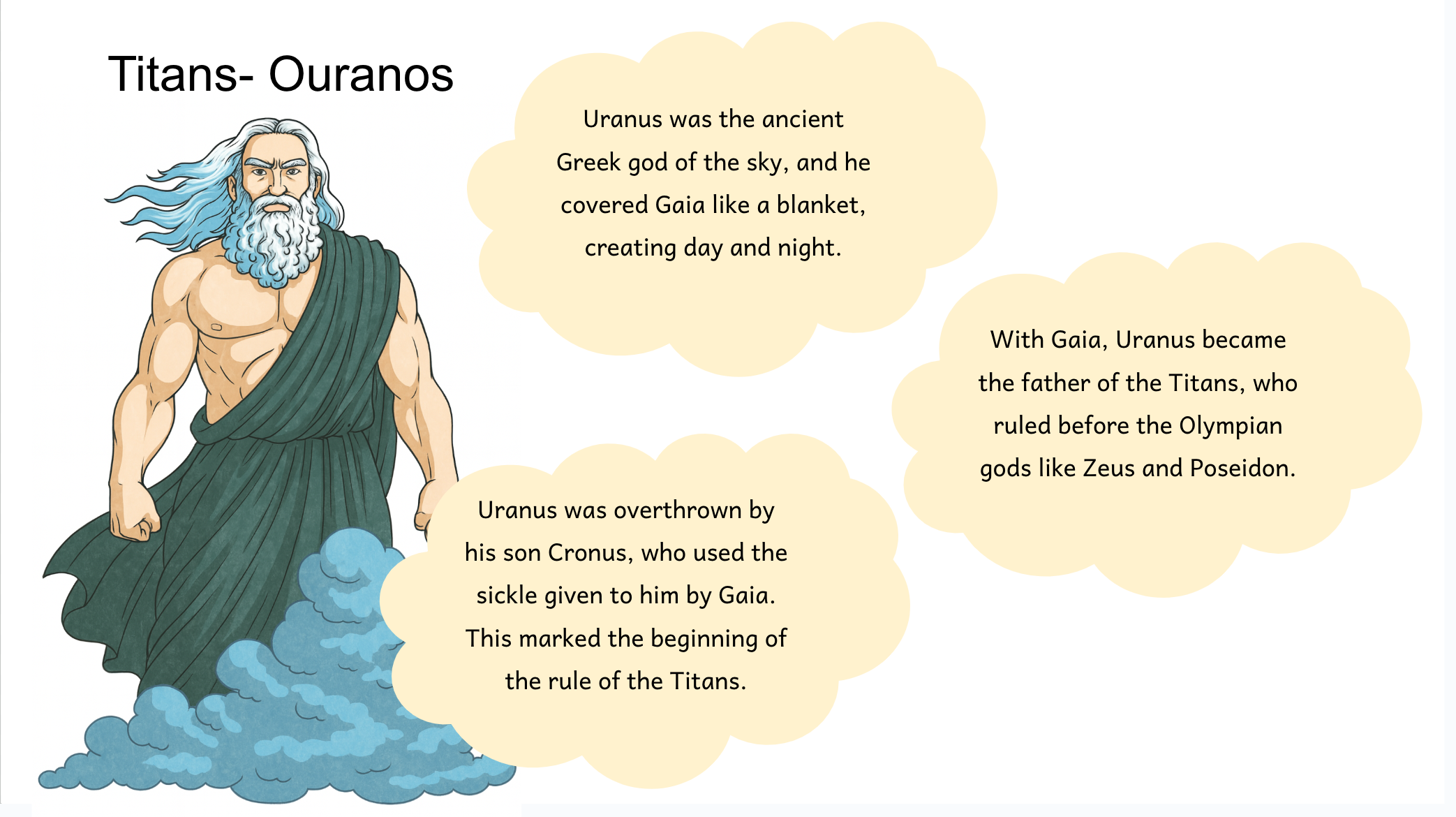 Titans- Ouranos

Uranus was the ancient Greek god of the sky, and he covered Gaia like a blanket, creating day and night.

With Gaia, Uranus became the father of the Titans, who ruled before the Olympian gods like Zeus and Poseidon.

Uranus was overthrown by his son Cronus, who used the sickle given to him by Gaia. This marked the beginning of the rule of the Titans.